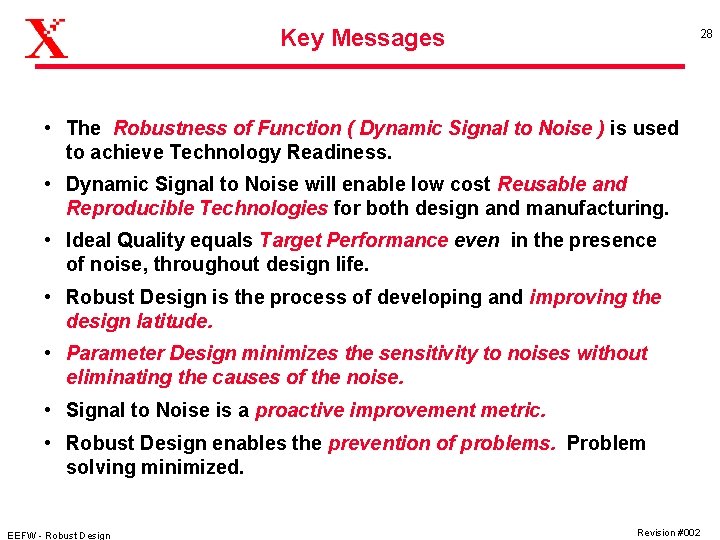 X

Key Messages

28

• The Robustness of Function ( Dynamic Signal to Noise ) is used to achieve Technology Readiness.

• Dynamic Signal to Noise will enable low cost Reusable and Reproducible Technologies for both design and manufacturing.

• Ideal Quality equals Target Performance even in the presence of noise, throughout design life.

• Robust Design is the process of developing and improving the design latitude.

• Parameter Design minimizes the sensitivity to noises without eliminating the causes of the noise.

• Signal to Noise is a proactive improvement metric.

• Robust Design enables the prevention of problems. Problem solving minimized.

EEFW - Robust Design

Revision #002